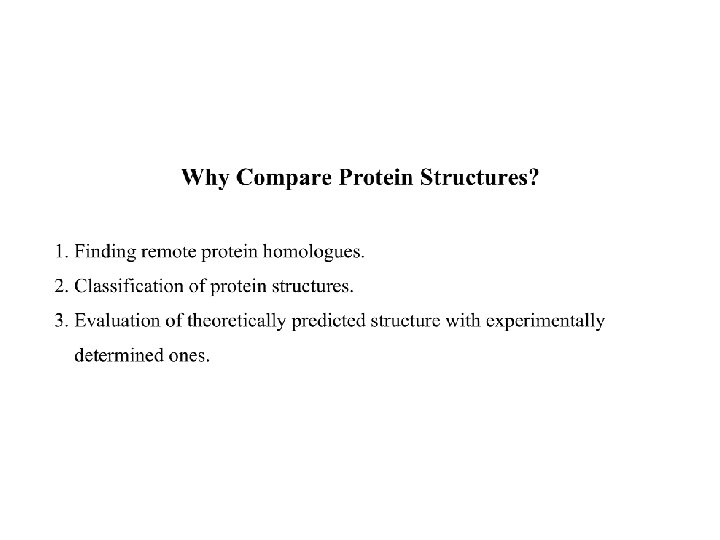 Why Compare Protein Structures?

1. Finding remote protein homologues.
2. Classification of protein structures.
3. Evaluation of theoretically predicted structure with experimentally determined ones.